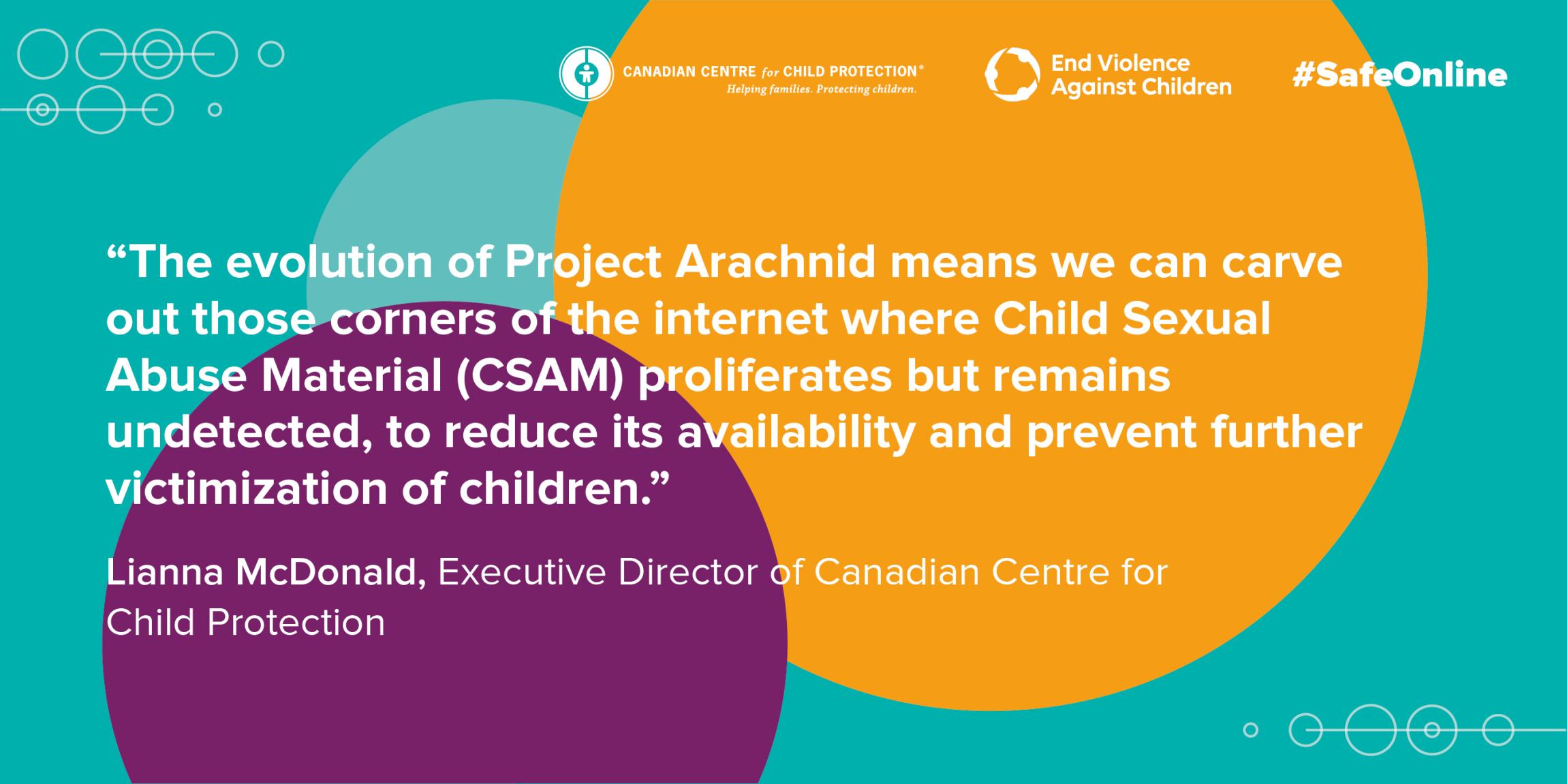 CANADIAN CENTRE for CHILD PROTECTION®
Helping families. Protecting children.

End Violence Against Children

#SafeOnline

“The evolution of Project Arachnid means we can carve out those corners of the internet where Child Sexual Abuse Material (CSAM) proliferates but remains undetected, to reduce its availability and prevent further victimization of children.”

Lianna McDonald, Executive Director of Canadian Centre for Child Protection